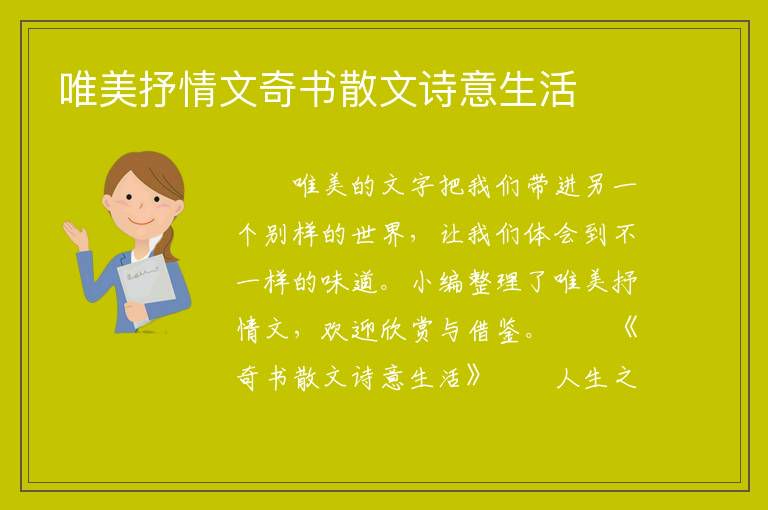 唯美抒情文奇书散文诗意生活

唯美的文字把我们带进另一个别样的世界，让我们体会到不一样的味道。小编整理了唯美抒情文，欢迎欣赏与借鉴。　　《奇书散文诗意生活》　　人生之